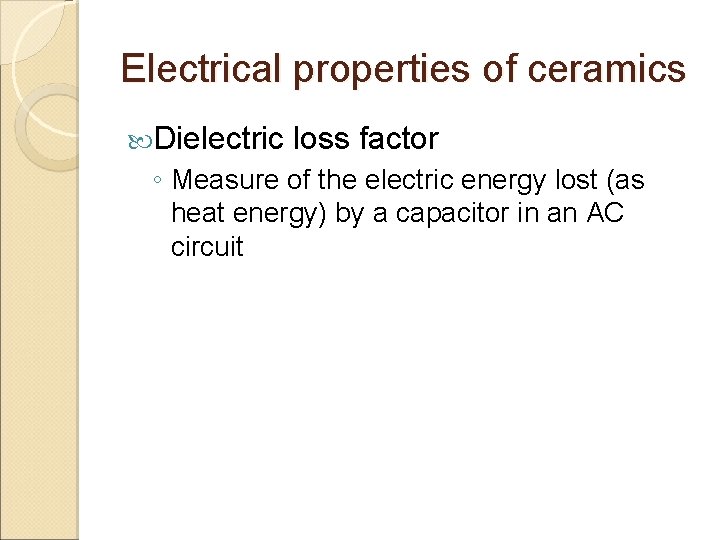 Electrical properties of ceramics

Dielectric loss factor

◦ Measure of the electric energy lost (as heat energy) by a capacitor in an AC circuit